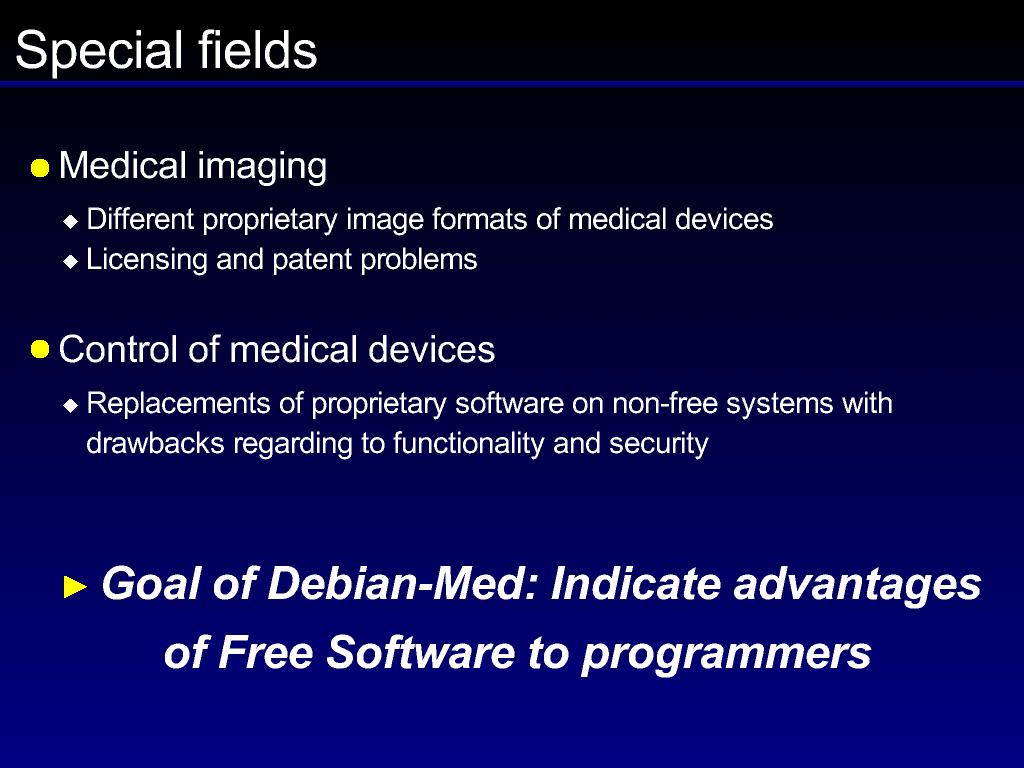 Special fields

● Medical imaging

◆ Different proprietary image formats of medical devices
◆ Licensing and patent problems

● Control of medical devices

◆ Replacements of proprietary software on non-free systems with drawbacks regarding to functionality and security

► Goal of Debian-Med: Indicate advantages of Free Software to programmers